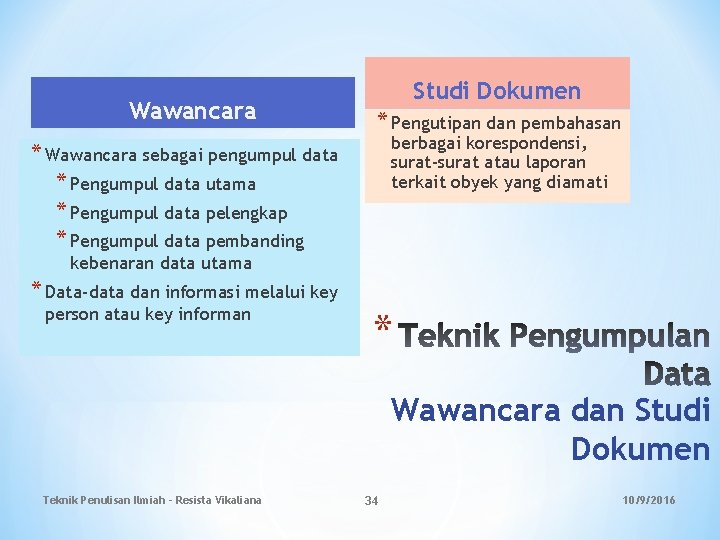 Wawancara

* Wawancara sebagai pengumpul data
  * Pengumpul data utama
  * Pengumpul data pelengkap
  * Pengumpul data pembanding kebenaran data utama
* Data-data dan informasi melalui key person atau key informan

Studi Dokumen

* Pengutipan dan pembahasan berbagai korespondensi, surat-surat atau laporan terkait obyek yang diamati

* Teknik Pengumpulan Data
Wawancara dan Studi Dokumen

Teknik Penulisan Ilmiah - Resista Vikaliana

34

10/9/2016